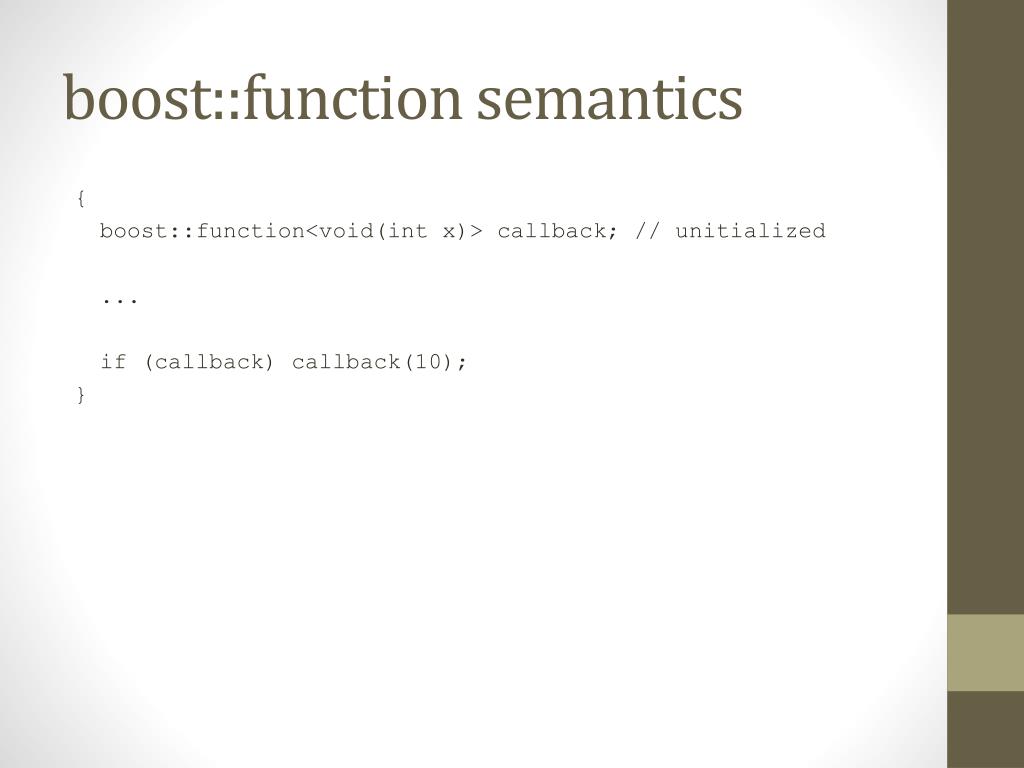 boost::function semantics

{
  boost::function<void(int x)> callback; // unitialized

  ...

  if (callback) callback(10);
}